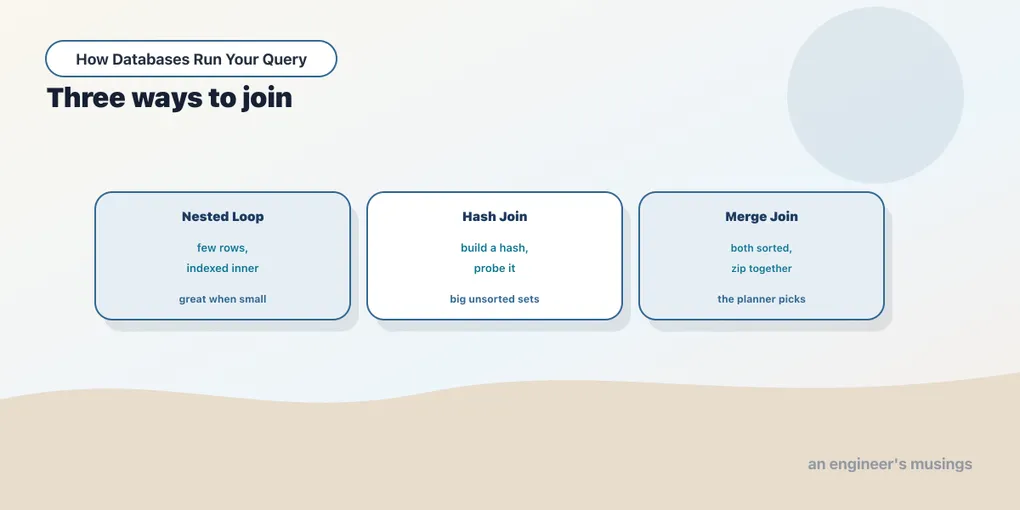 How Databases Run Your Query

Three ways to join

Nested Loop

few rows,
indexed inner

great when small

Hash Join

build a hash,
probe it

big unsorted sets

Merge Join

both sorted,
zip together

the planner picks

an engineer's musings